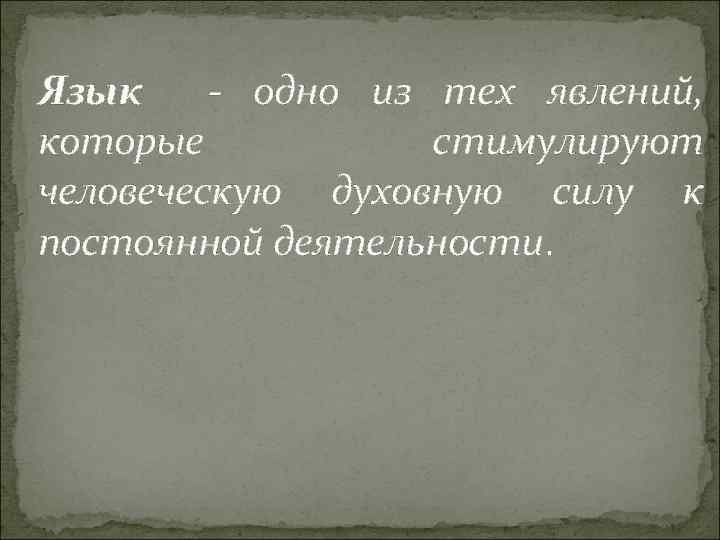 Язык - одно из тех явлений, которые стимулируют человеческую духовную силу к постоянной деятельности.